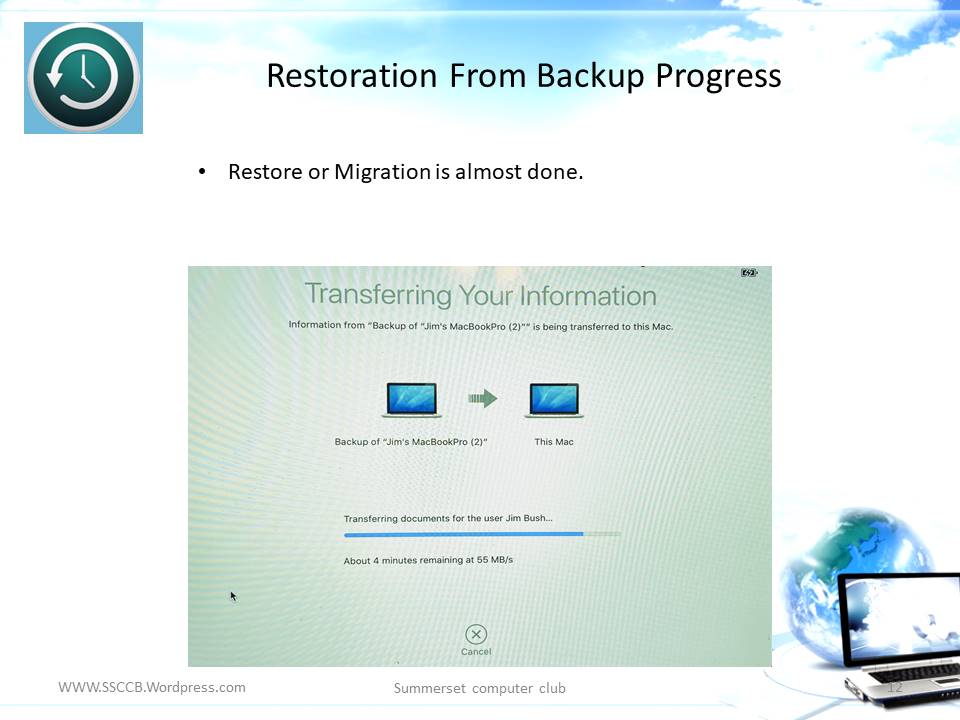 Restoration From Backup Progress

• Restore or Migration is almost done.

Transferring Your Information

Information from "Backup of "Jim's MacBookPro (2)"" is being transferred to this Mac.

Backup of "Jim's MacBookPro (2)"

This Mac

Transferring documents for the user Jim Bush...

About 4 minutes remaining at 55 MB/s

Cancel

WWW.SSCCB.Wordpress.com

Summerset computer club

12